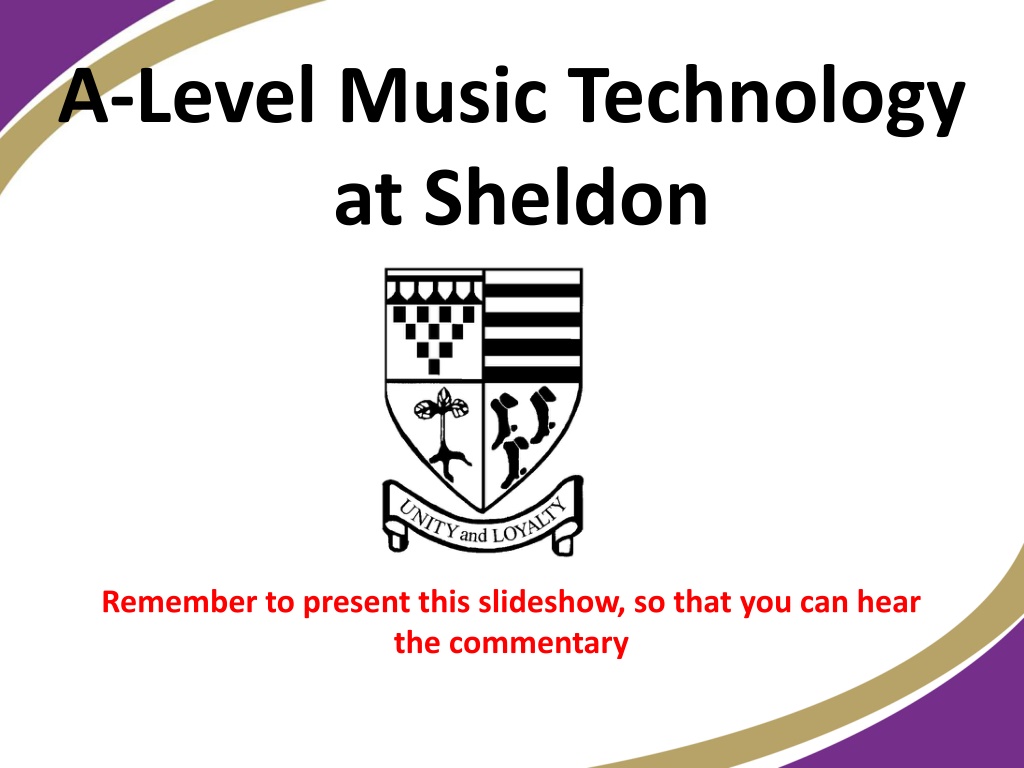 A-Level Music Technology at Sheldon

UNITY and LOYALTY

Remember to present this slideshow, so that you can hear the commentary